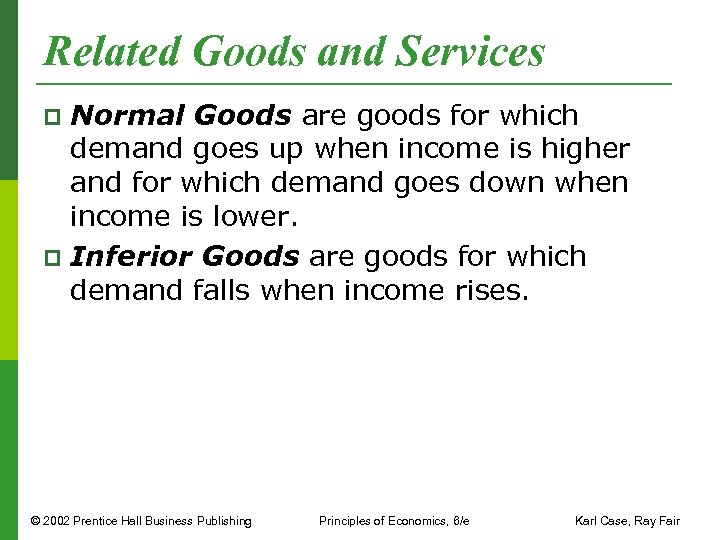 Related Goods and Services

Normal Goods are goods for which demand goes up when income is higher and for which demand goes down when income is lower.

Inferior Goods are goods for which demand falls when income rises.

© 2002 Prentice Hall Business Publishing Principles of Economics, 6/e Karl Case, Ray Fair